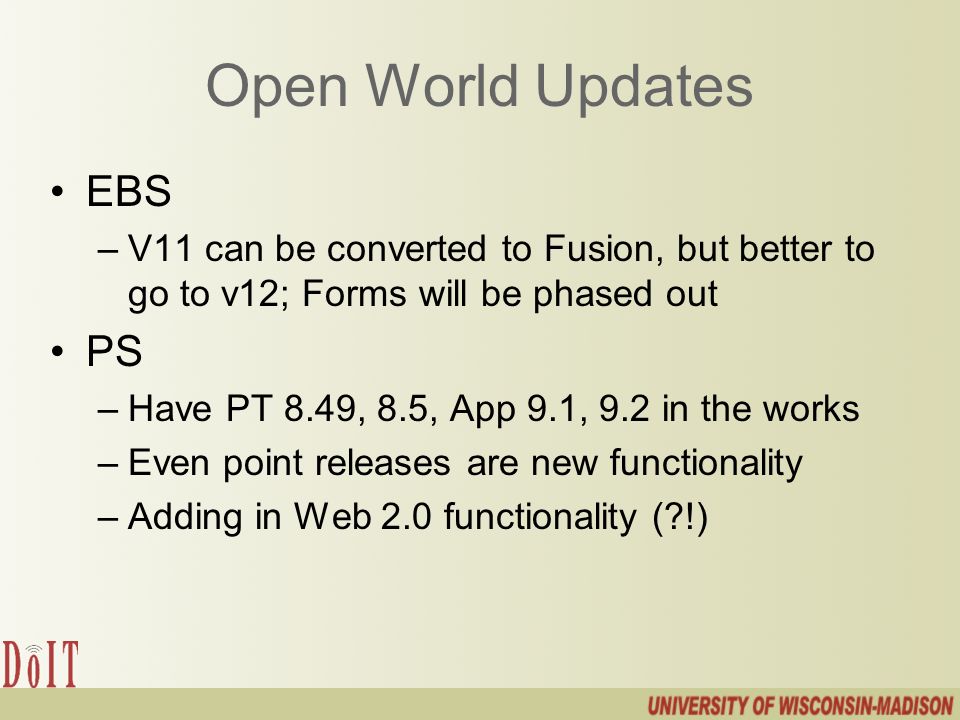 Open World Updates

• EBS
– V11 can be converted to Fusion, but better to go to v12; Forms will be phased out
• PS
– Have PT 8.49, 8.5, App 9.1, 9.2 in the works
– Even point releases are new functionality
– Adding in Web 2.0 functionality (?!)

DoIT

UNIVERSITY OF WISCONSIN-MADISON